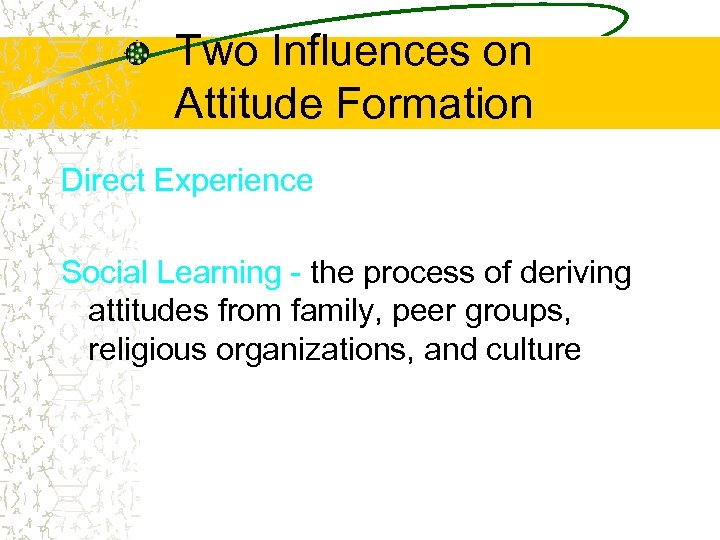 Two Influences on Attitude Formation

Direct Experience

Social Learning - the process of deriving attitudes from family, peer groups, religious organizations, and culture